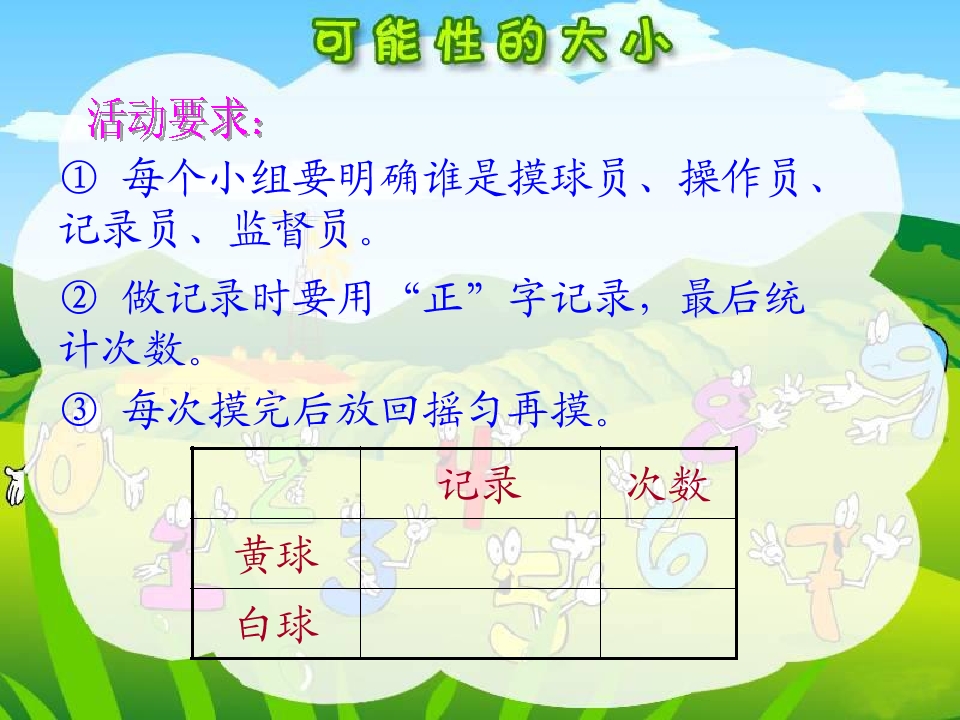 可能性的大小

活动要求：

① 每个小组要明确谁是摸球员、操作员、记录员、监督员。

② 做记录时要用“正”字记录，最后统计次数。

③ 每次摸完后放回摇匀再摸。

| | 记录 | 次数 |
|---|---|---|
| 黄球 | | |
| 白球 | | |